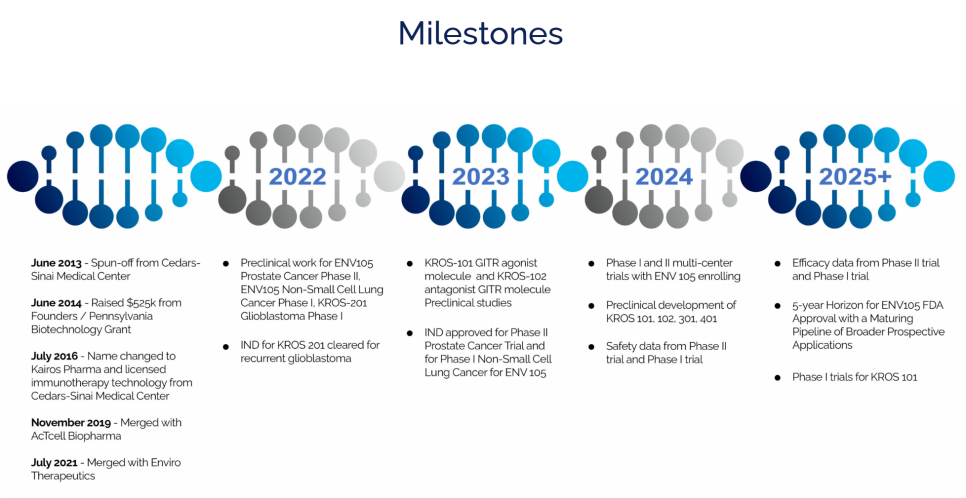 Milestones

2022

2023

2024

2025+

June 2013 - Spun-off from Cedars-Sinai Medical Center

June 2014 - Raised $525k from Founders / Pennsylvania Biotechnology Grant

July 2016 - Name changed to Kairos Pharma and licensed immunotherapy technology from Cedars-Sinai Medical Center

November 2019 - Merged with AcTcell Biopharma

July 2021 - Merged with Enviro Therapeutics

● Preclinical work for ENV105 Prostate Cancer Phase II, ENV105 Non-Small Cell Lung Cancer Phase I, KROS-201 Glioblastoma Phase I

● IND for KROS 201 cleared for recurrent glioblastoma

● KROS-101 GITR agonist molecule and KROS-102 antagonist GITR molecule Preclinical studies

● IND approved for Phase II Prostate Cancer Trial and for Phase I Non-Small Cell Lung Cancer for ENV 105

● Phase I and II multi-center trials with ENV 105 enrolling

● Preclinical development of KROS 101, 102, 301, 401

● Safety data from Phase II trial and Phase I trial

● Efficacy data from Phase II trial and Phase I trial

● 5-year Horizon for ENV105 FDA Approval with a Maturing Pipeline of Broader Prospective Applications

● Phase I trials for KROS 101